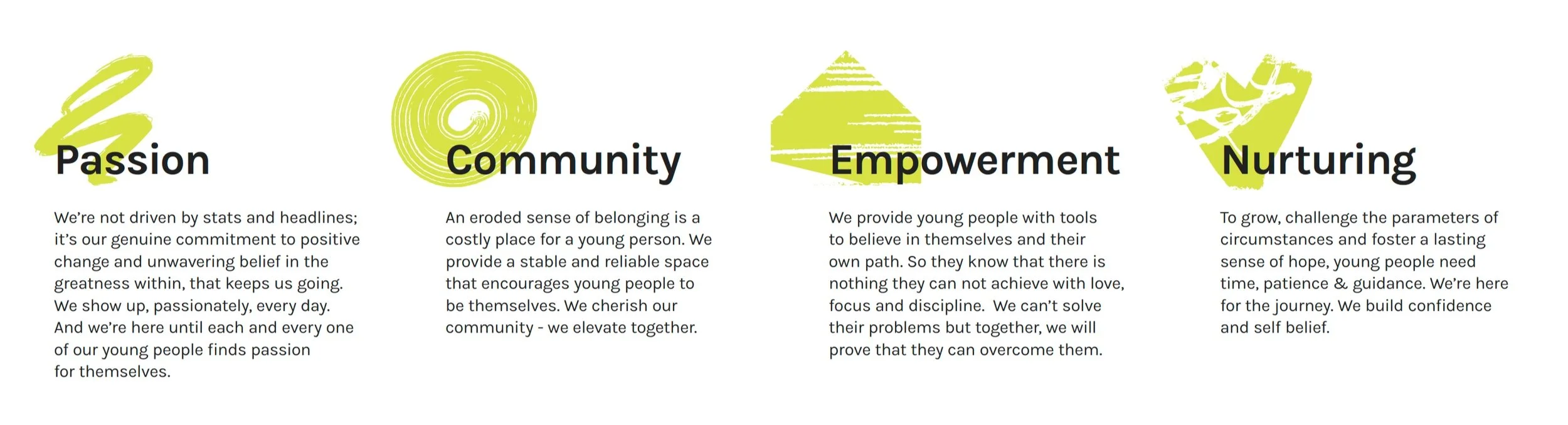 Passion

We're not driven by stats and headlines; it's our genuine commitment to positive change and unwavering belief in the greatness within, that keeps us going. We show up, passionately, every day. And we're here until each and every one of our young people finds passion for themselves.

Community

An eroded sense of belonging is a costly place for a young person. We provide a stable and reliable space that encourages young people to be themselves. We cherish our community - we elevate together.

Empowerment

We provide young people with tools to believe in themselves and their own path. So they know that there is nothing they can not achieve with love, focus and discipline. We can't solve their problems but together, we will prove that they can overcome them.

Nurturing

To grow, challenge the parameters of circumstances and foster a lasting sense of hope, young people need time, patience & guidance. We're here for the journey. We build confidence and self belief.